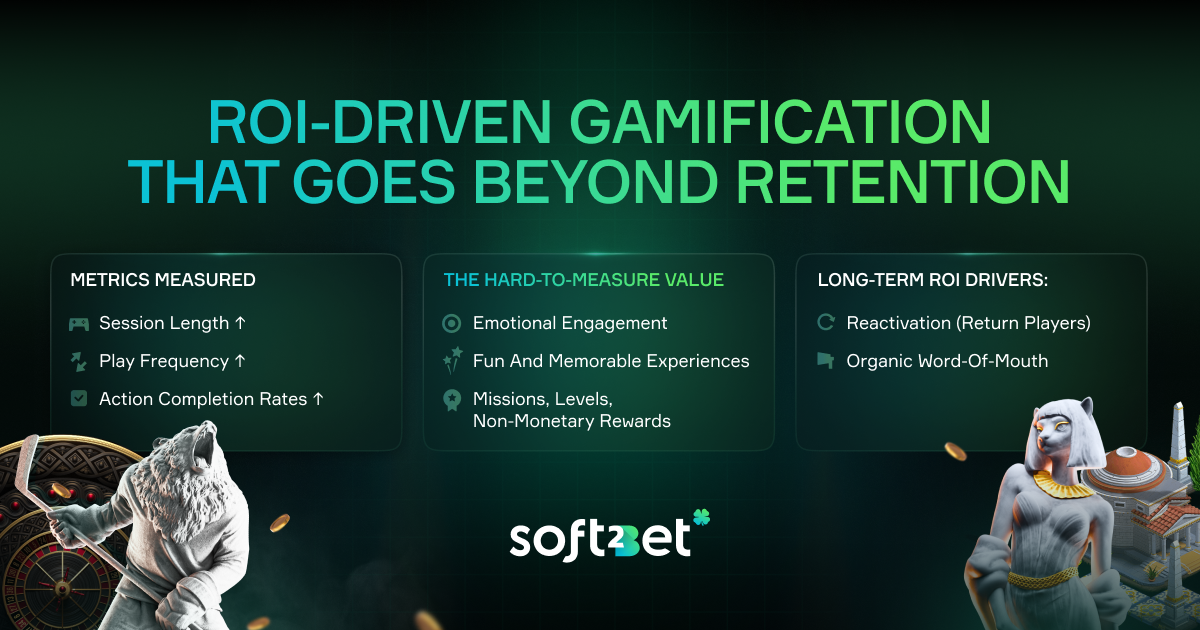 ROI-DRIVEN GAMIFICATION THAT GOES BEYOND RETENTION

METRICS MEASURED

Session Length ↑

Play Frequency ↑

Action Completion Rates ↑

THE HARD-TO-MEASURE VALUE

Emotional Engagement

Fun And Memorable Experiences

Missions, Levels, Non-Monetary Rewards

LONG-TERM ROI DRIVERS:

Reactivation (Return Players)

Organic Word-Of-Mouth

soft2bet